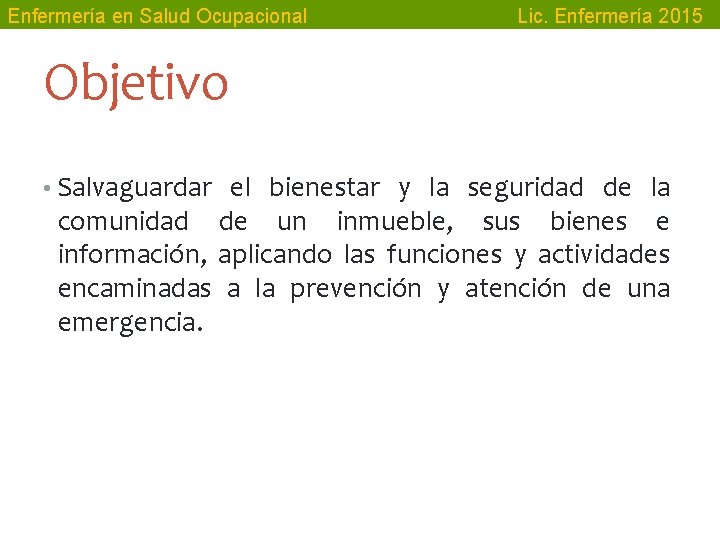 Enfermería en Salud Ocupacional Lic. Enfermería 2015

Objetivo

• Salvaguardar el bienestar y la seguridad de la comunidad de un inmueble, sus bienes e información, aplicando las funciones y actividades encaminadas a la prevención y atención de una emergencia.